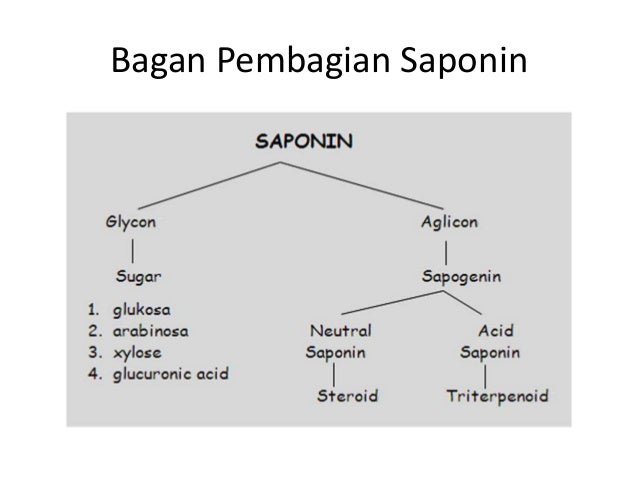 Bagan Pembagian Saponin

SAPONIN

Glycon

Sugar

1. glukosa
2. arabinosa
3. xylose
4. glucuronic acid

Aglicon

Sapogenin

Neutral Saponin

Steroid

Acid Saponin

Triterpenoid